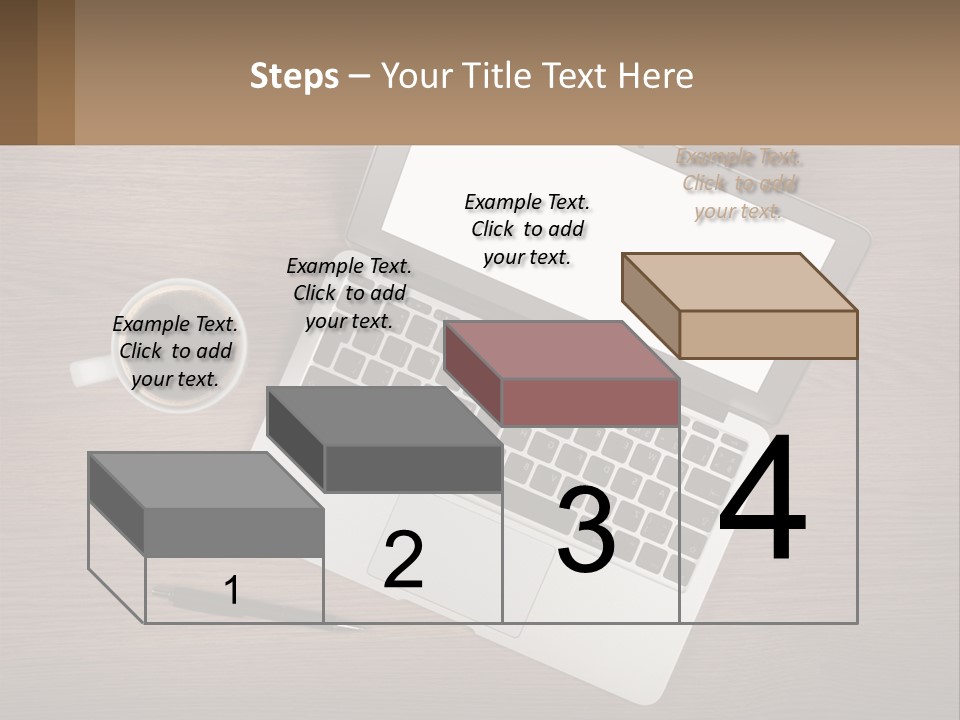 Steps – Your Title Text Here

Example Text. Click to add your text.

Example Text. Click to add your text.

Example Text. Click to add your text.

Example Text. Click to add your text.

1

2

3

4